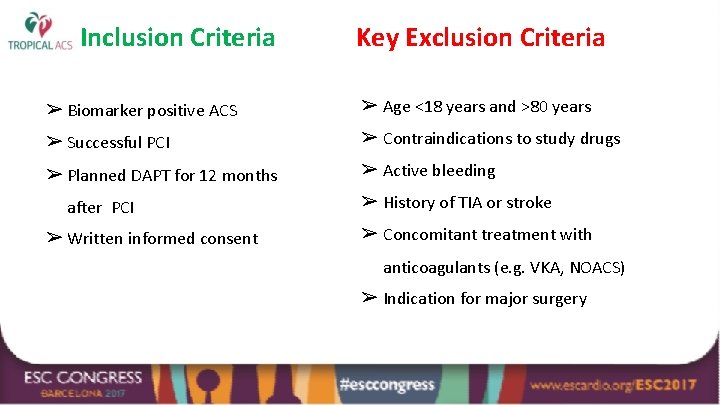 TROPICAL ACS

Inclusion Criteria

➢ Biomarker positive ACS
➢ Successful PCI
➢ Planned DAPT for 12 months after PCI
➢ Written informed consent

Key Exclusion Criteria

➢ Age <18 years and >80 years
➢ Contraindications to study drugs
➢ Active bleeding
➢ History of TIA or stroke
➢ Concomitant treatment with anticoagulants (e.g. VKA, NOACS)
➢ Indication for major surgery

ESC CONGRESS
BARCELONA 2017

#esccongress

www.escardio.org/ESC2017